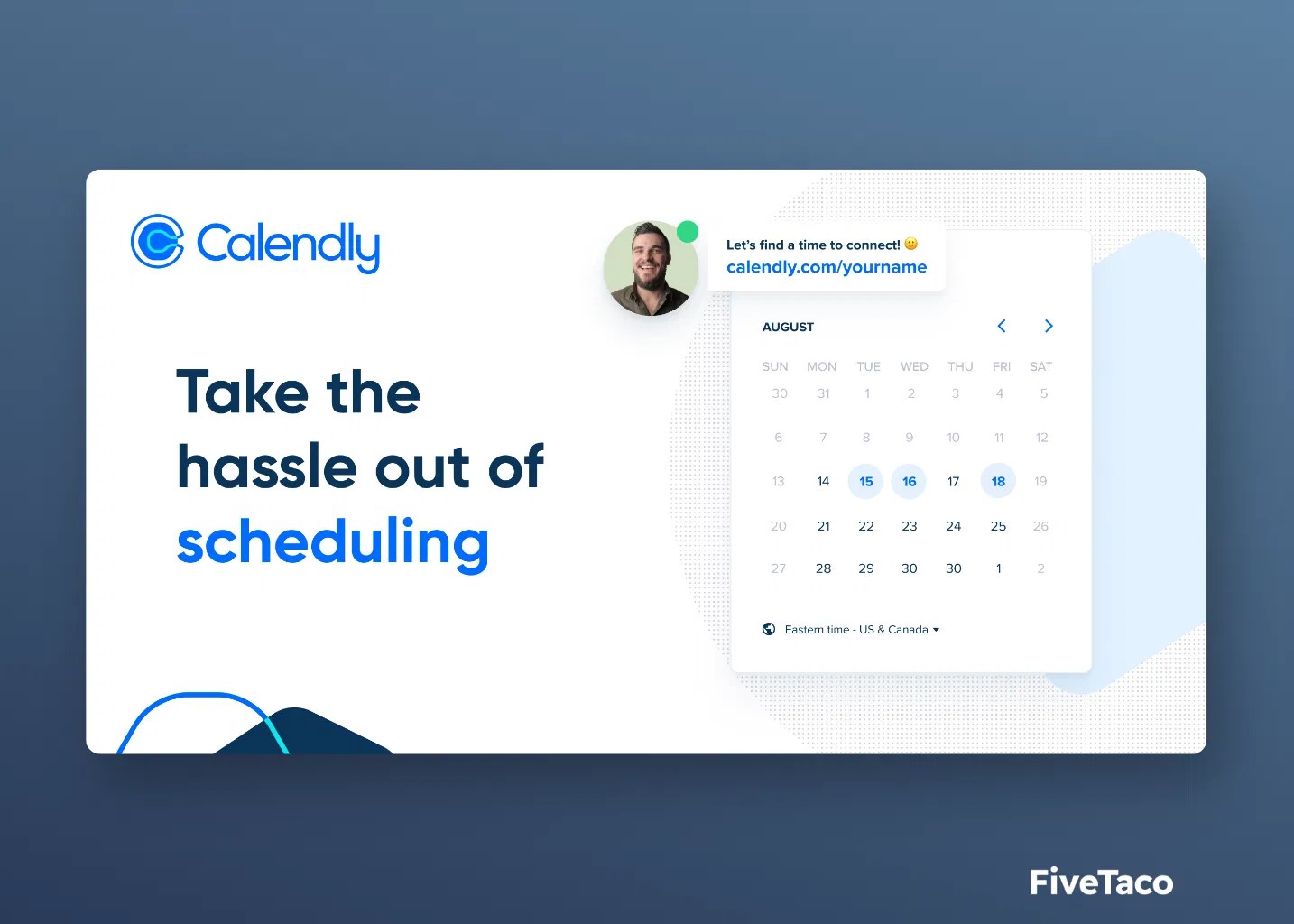 Calendly

Take the hassle out of scheduling

Let's find a time to connect! 🙂
calendly.com/yourname

AUGUST

| SUN | MON | TUE | WED | THU | FRI | SAT |
|---|---|---|---|---|---|---|
| 30 | 31 | 1 | 2 | 3 | 4 | 5 |
| 6 | 7 | 8 | 9 | 10 | 11 | 12 |
| 13 | 14 | 15 | 16 | 17 | 18 | 19 |
| 20 | 21 | 22 | 23 | 24 | 25 | 26 |
| 27 | 28 | 29 | 30 | 30 | 1 | 2 |

Eastern time - US & Canada

FiveTaco